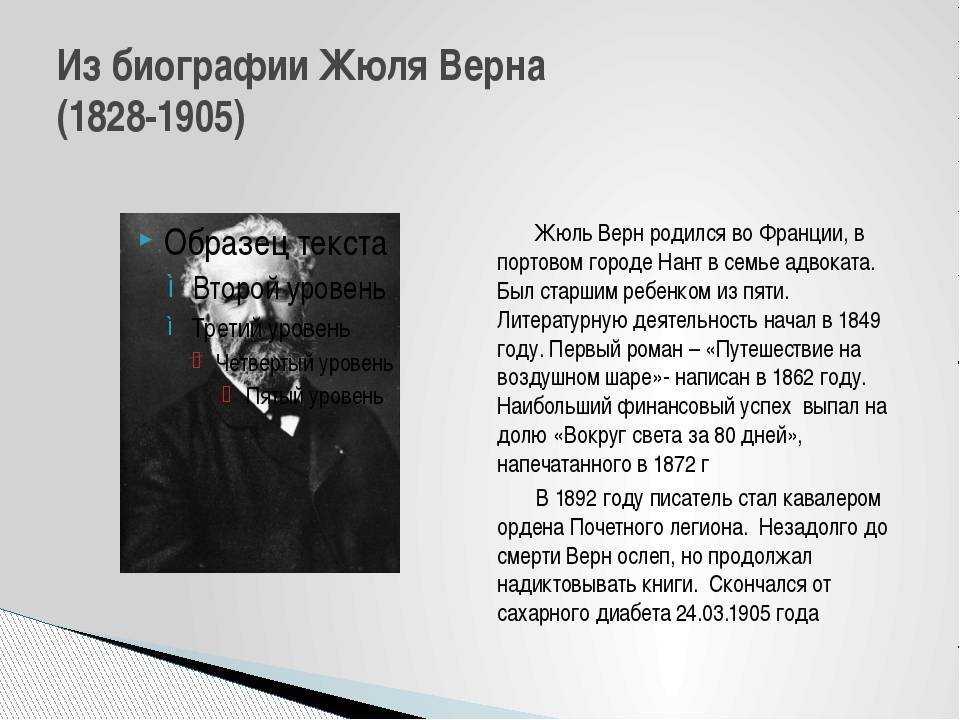 Из биографии Жюля Верна (1828-1905)

Образец текста
Второй уровень
Третий уровень
Четвертый уровень
Пятый уровень

Жюль Верн родился во Франции, в портовом городе Нант в семье адвоката. Был старшим ребенком из пяти. Литературную деятельность начал в 1849 году. Первый роман – «Путешествие на воздушном шаре»- написан в 1862 году. Наибольший финансовый успех выпал на долю «Вокруг света за 80 дней», напечатанного в 1872 г

В 1892 году писатель стал кавалером ордена Почетного легиона. Незадолго до смерти Верн ослеп, но продолжал надиктовывать книги. Скончался от сахарного диабета 24.03.1905 года